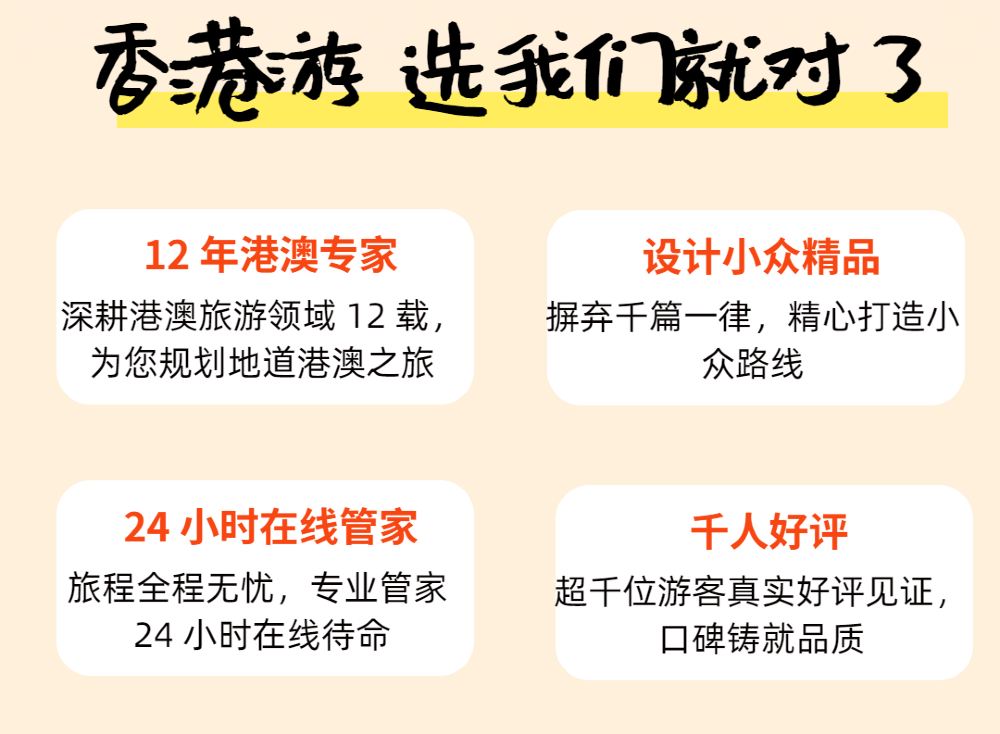 香港游 选我们就对了

12 年港澳专家

深耕港澳旅游领域 12 载，为您规划地道港澳之旅

设计小众精品

摒弃千篇一律，精心打造小众路线

24 小时在线管家

旅程全程无忧，专业管家 24 小时在线待命

千人好评

超千位游客真实好评见证，口碑铸就品质